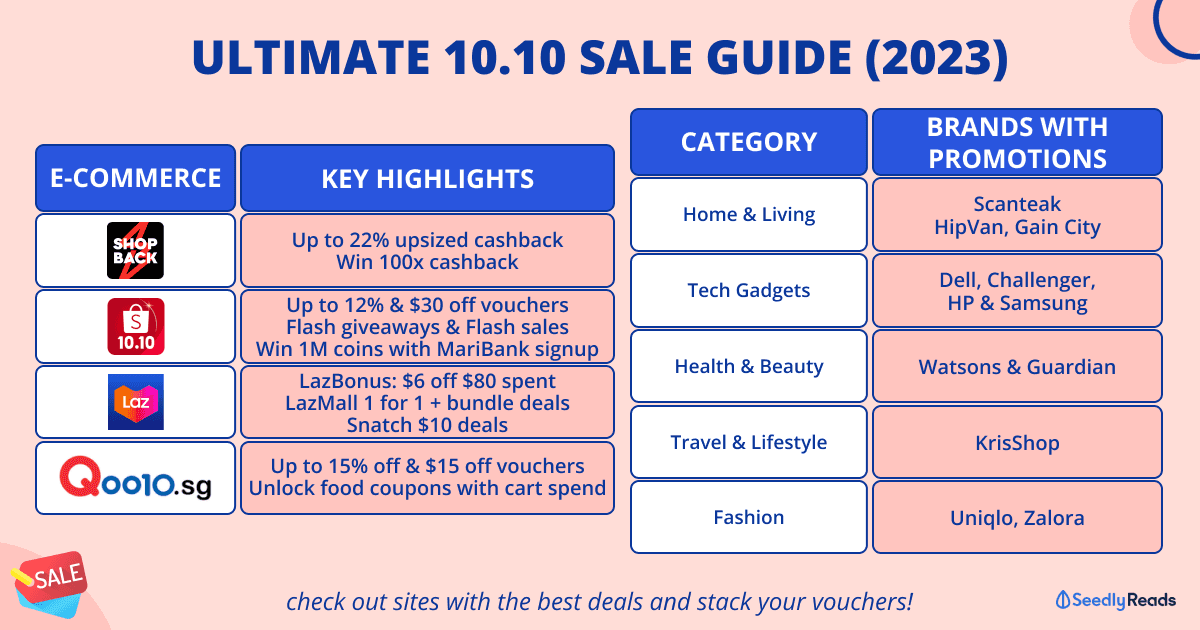 ULTIMATE 10.10 SALE GUIDE (2023)

| E-COMMERCE | KEY HIGHLIGHTS |
|---|---|
| SHOP BACK | Up to 22% upsized cashback Win 100x cashback |
| S 10.10 | Up to 12% & \$30 off vouchers Flash giveaways & Flash sales Win 1M coins with MariBank signup |
| Laz | LazBonus: \$6 off \$80 spent LazMall 1 for 1 + bundle deals Snatch \$10 deals |
| Qoo10.sg | Up to 15% off & \$15 off vouchers Unlock food coupons with cart spend |

| CATEGORY | BRANDS WITH PROMOTIONS |
|---|---|
| Home & Living | Scanteak HipVan, Gain City |
| Tech Gadgets | Dell, Challenger, HP & Samsung |
| Health & Beauty | Watsons & Guardian |
| Travel & Lifestyle | KrisShop |
| Fashion | Uniqlo, Zalora |

SALE

check out sites with the best deals and stack your vouchers!

SeedlyReads